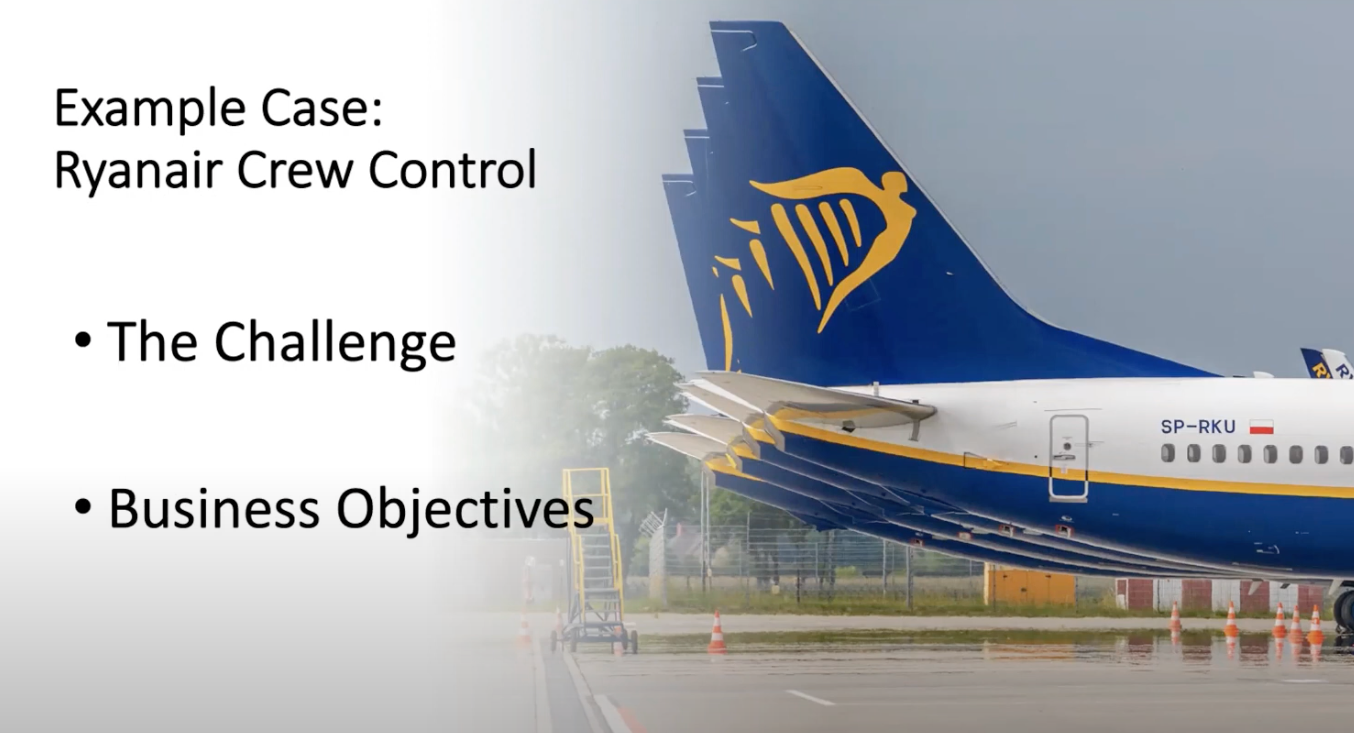 Example Case:
Ryanair Crew Control

• The Challenge

• Business Objectives

SP-RKU